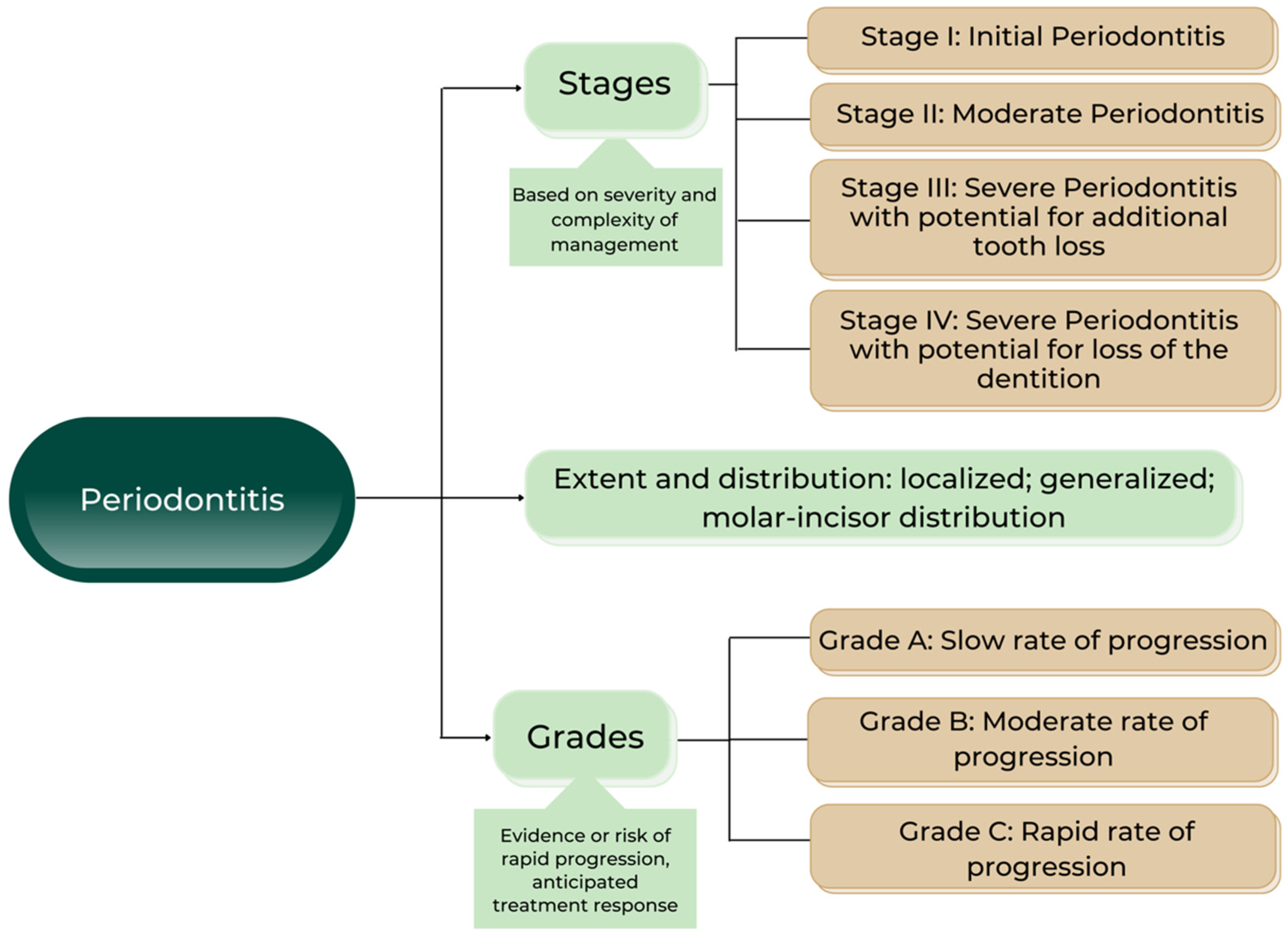 Periodontitis

Stages

Based on severity and complexity of management

Stage I: Initial Periodontitis

Stage II: Moderate Periodontitis

Stage III: Severe Periodontitis with potential for additional tooth loss

Stage IV: Severe Periodontitis with potential for loss of the dentition

Extent and distribution: localized; generalized; molar-incisor distribution

Grades

Evidence or risk of rapid progression, anticipated treatment response

Grade A: Slow rate of progression

Grade B: Moderate rate of progression

Grade C: Rapid rate of progression